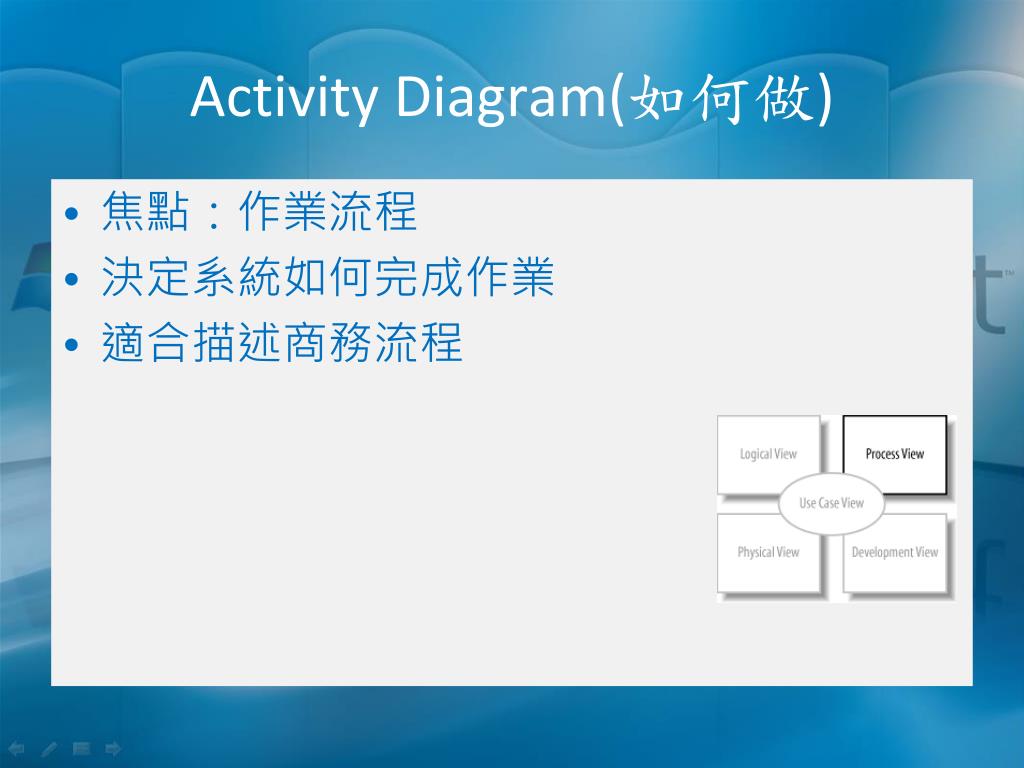 Activity Diagram(如何做)

• 焦點：作業流程
• 決定系統如何完成作業
• 適合描述商務流程

Logical View
Process View
Use Case View
Physical View
Development View